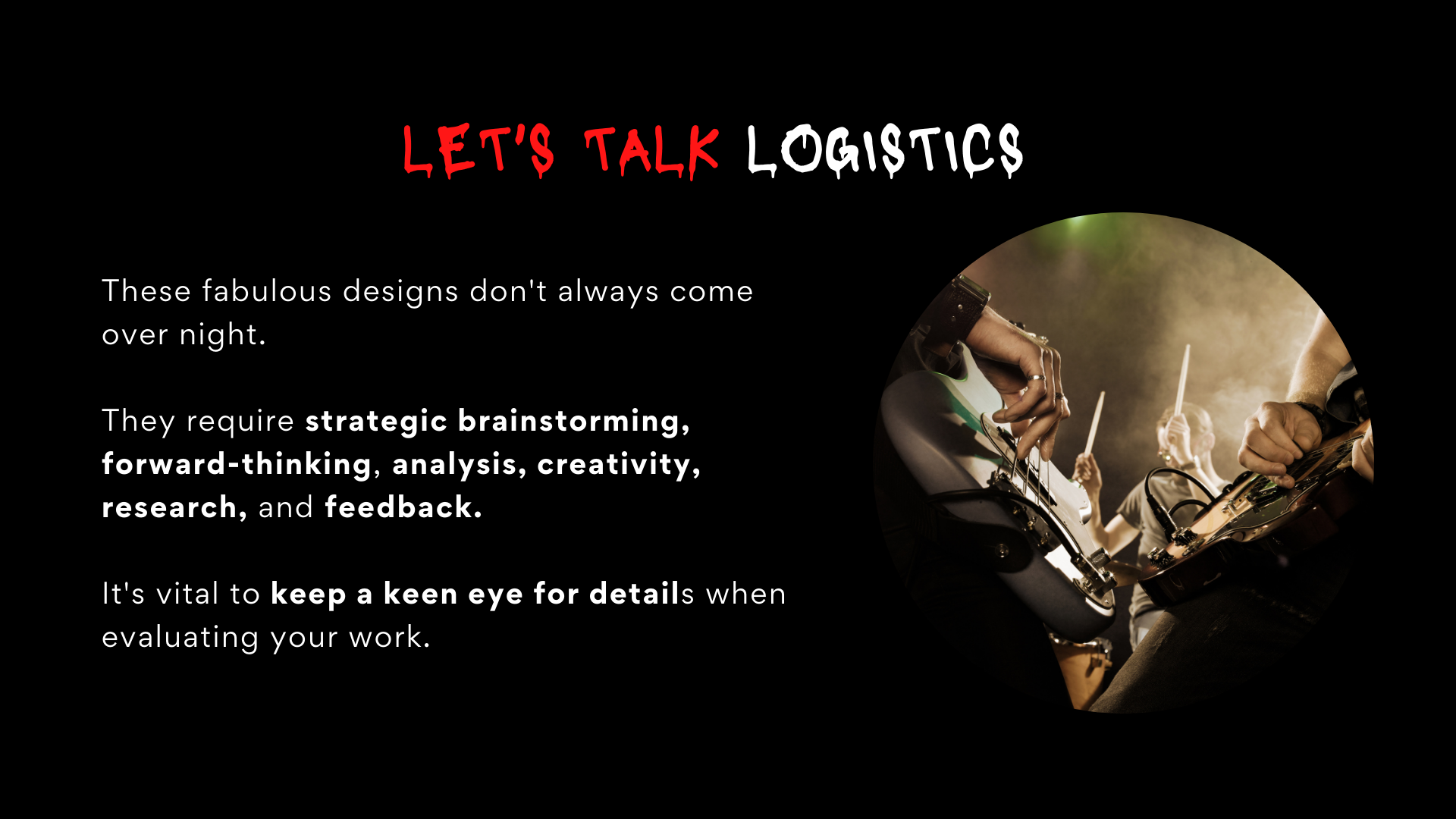 LET'S TALK LOGISTICS

These fabulous designs don't always come over night.

They require strategic brainstorming, forward-thinking, analysis, creativity, research, and feedback.

It's vital to keep a keen eye for details when evaluating your work.